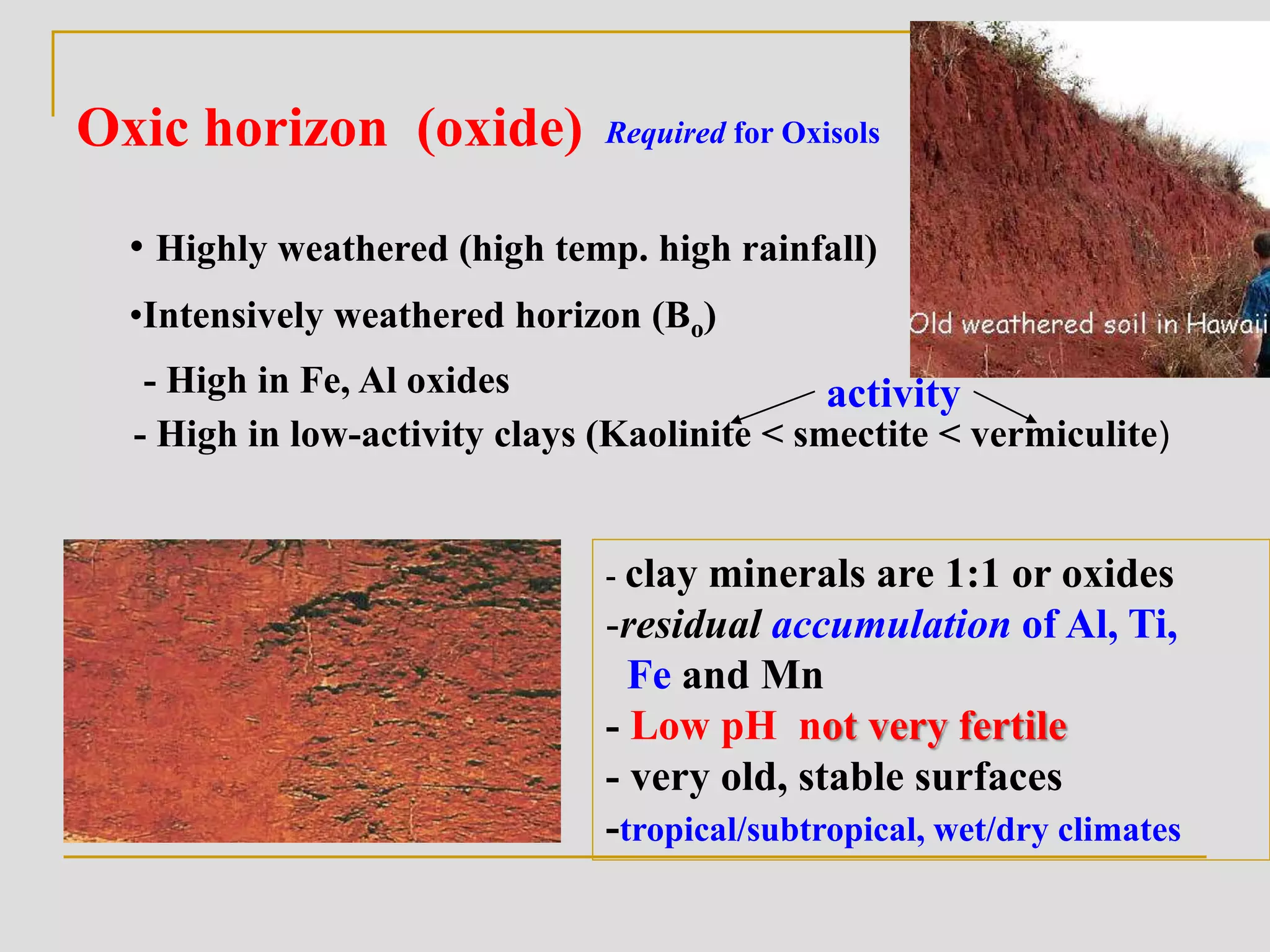 Oxic horizon (oxide) Required for Oxisols

Old weathered soil in Hawaii

• Highly weathered (high temp. high rainfall)

•Intensively weathered horizon ($B_o$)

- High in Fe, Al oxides

activity

- High in low-activity clays (Kaolinite < smectite < vermiculite)

- clay minerals are 1:1 or oxides
-residual accumulation of Al, Ti, Fe and Mn
- Low pH not very fertile
- very old, stable surfaces
-tropical/subtropical, wet/dry climates